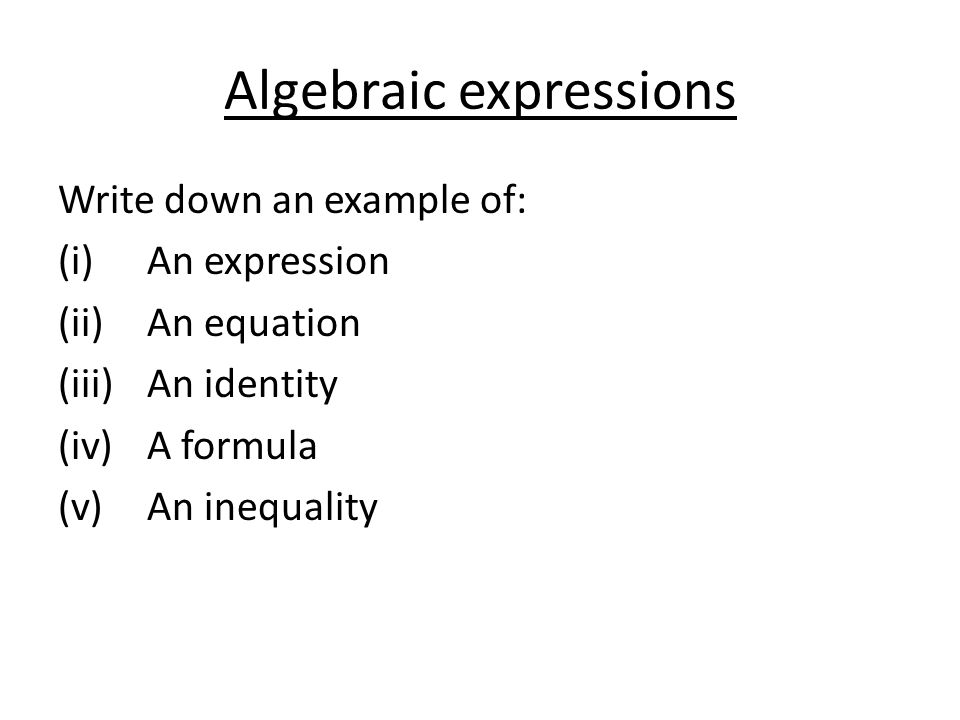 Algebraic expressions

Write down an example of:
(i) An expression
(ii) An equation
(iii) An identity
(iv) A formula
(v) An inequality